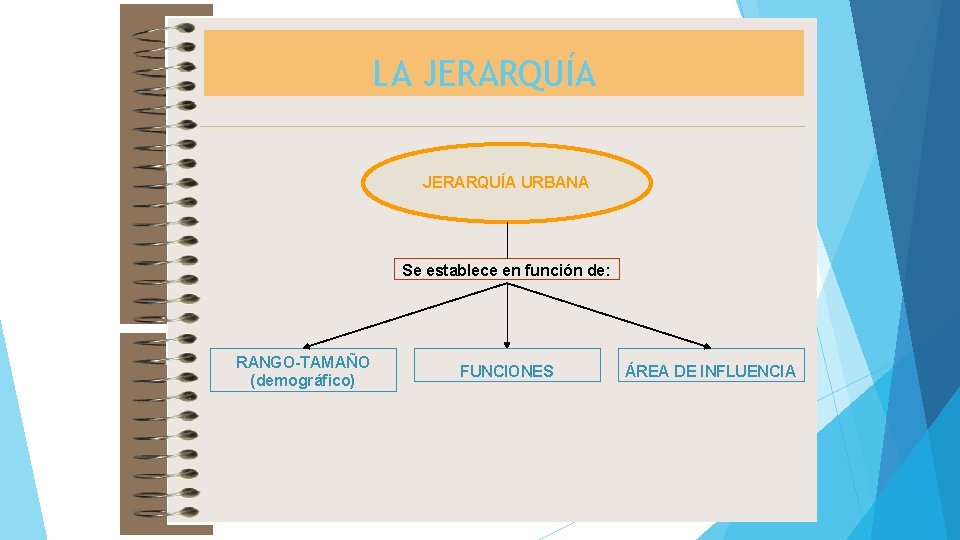 LA JERARQUÍA

JERARQUÍA URBANA

Se establece en función de:

RANGO-TAMAÑO (demográfico)

FUNCIONES

ÁREA DE INFLUENCIA